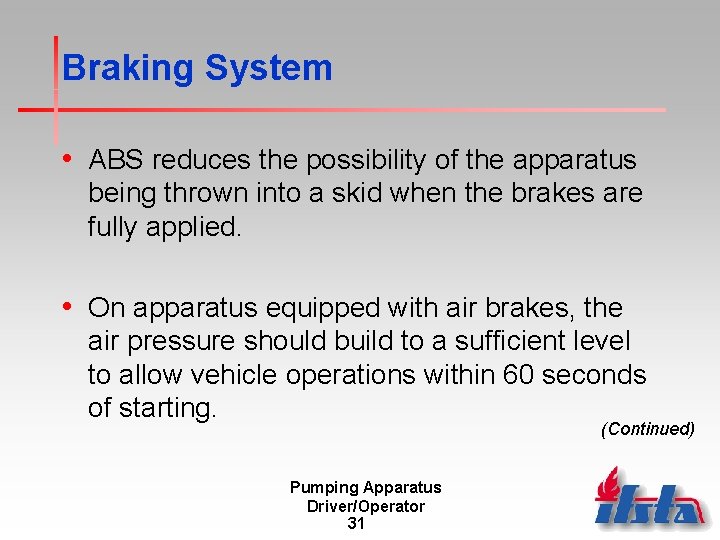 Braking System

• ABS reduces the possibility of the apparatus being thrown into a skid when the brakes are fully applied.

• On apparatus equipped with air brakes, the air pressure should build to a sufficient level to allow vehicle operations within 60 seconds of starting.

(Continued)

Pumping Apparatus Driver/Operator
31

ifsta